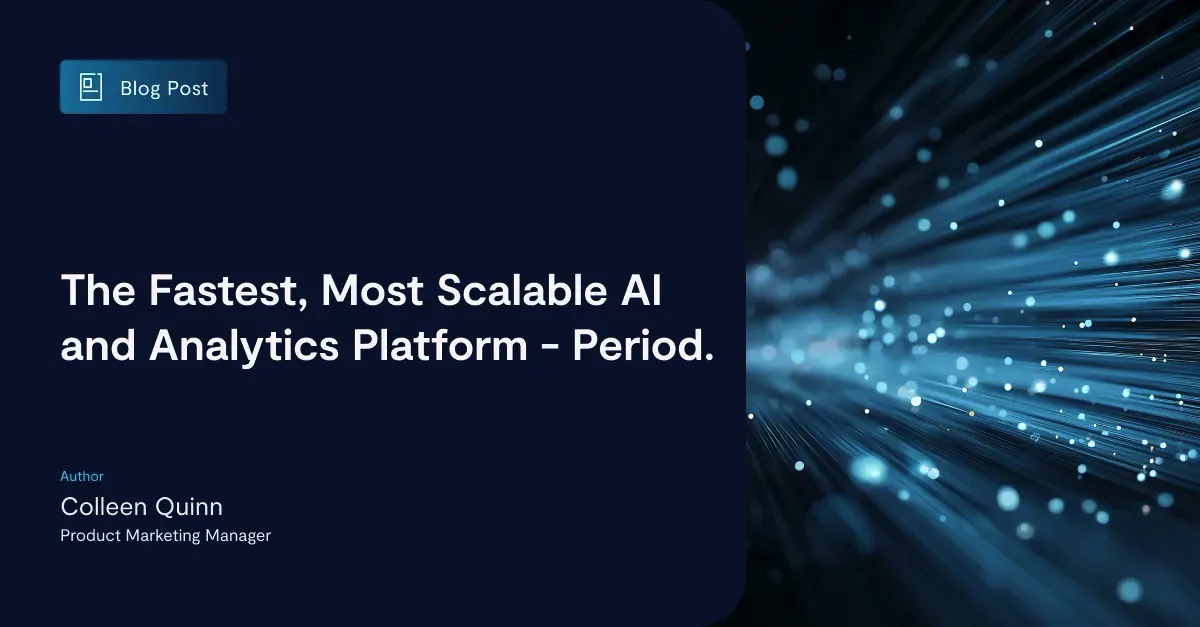 Blog Post

The Fastest, Most Scalable AI and Analytics Platform - Period.

Author
Colleen Quinn
Product Marketing Manager